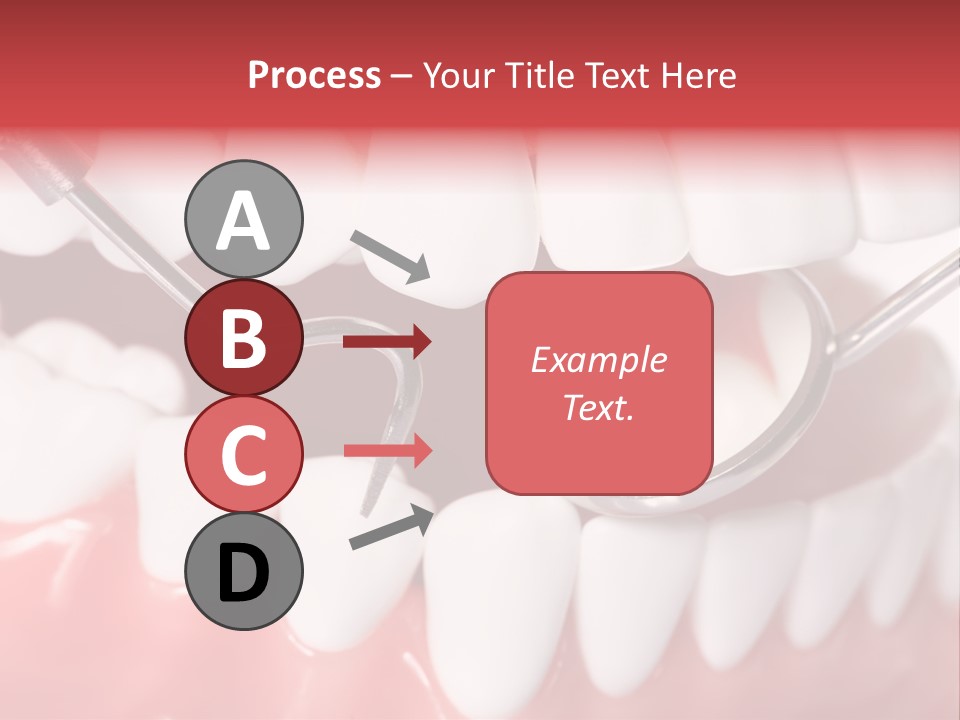 Process – Your Title Text Here

A

B

C

D

Example Text.